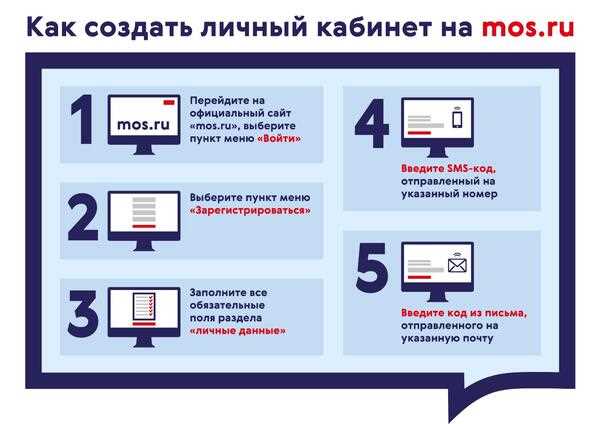 Как создать личный кабинет на mos.ru

1

mos.ru

Перейдите на официальный сайт «mos.ru», выберите пункт меню «Войти»

2

Выберите пункт меню «Зарегистрироваться»

3

Заполните все обязательные поля раздела «личные данные»

4

Введите SMS-код, отправленный на указанный номер

5

Введите код из письма, отправленного на указанную почту